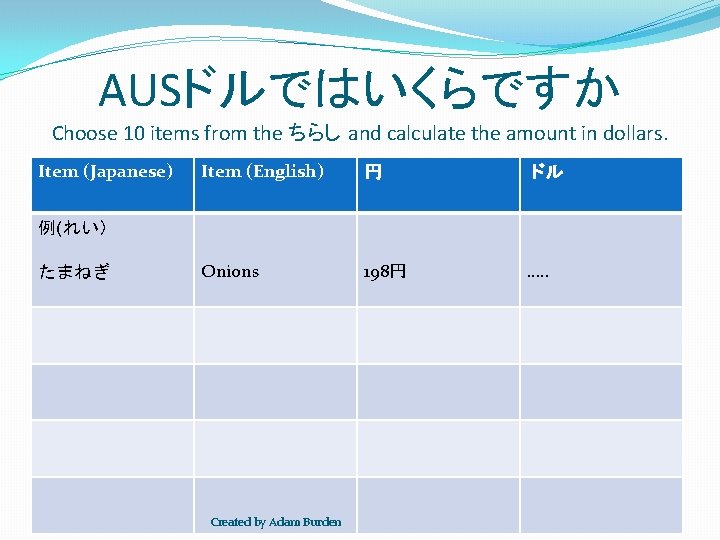 AUSドルではいくらですか

Choose 10 items from the ちらし and calculate the amount in dollars.

| Item (Japanese) | Item (English) | 円 | ドル |
|---|---|---|---|
| 例(れい) たまねぎ | Onions | 198円 | ..... |
| | | | |
| | | | |
| | | | |
| | | | |

Created by Adam Burden